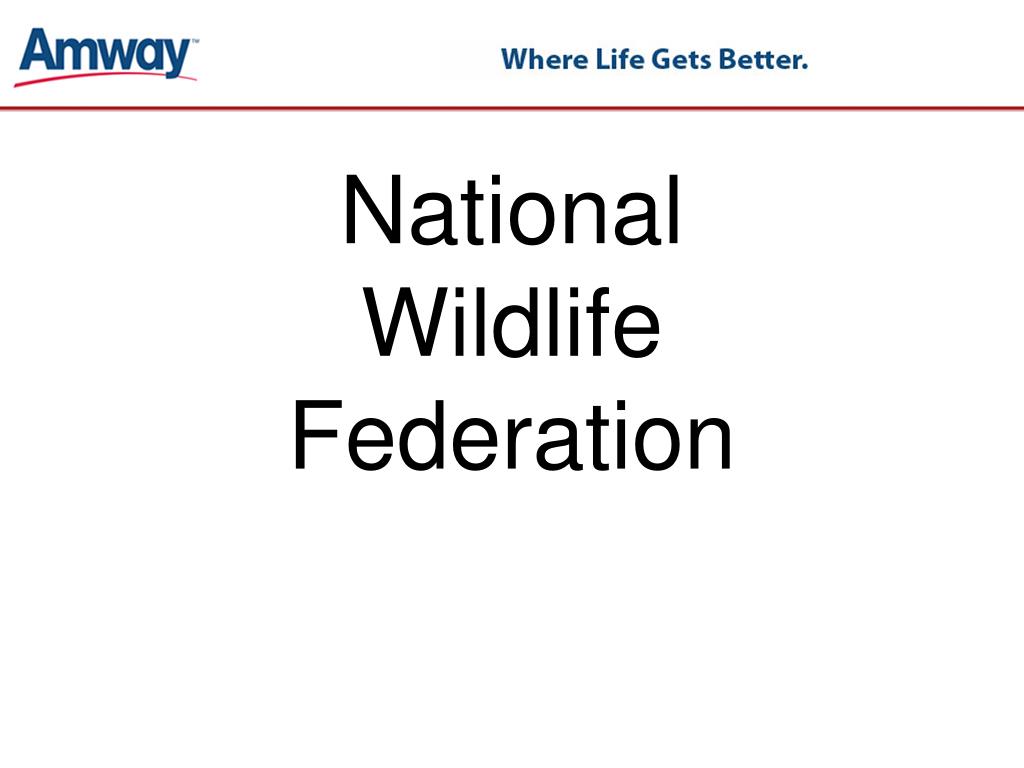 Amway™

Where Life Gets Better.

National Wildlife Federation